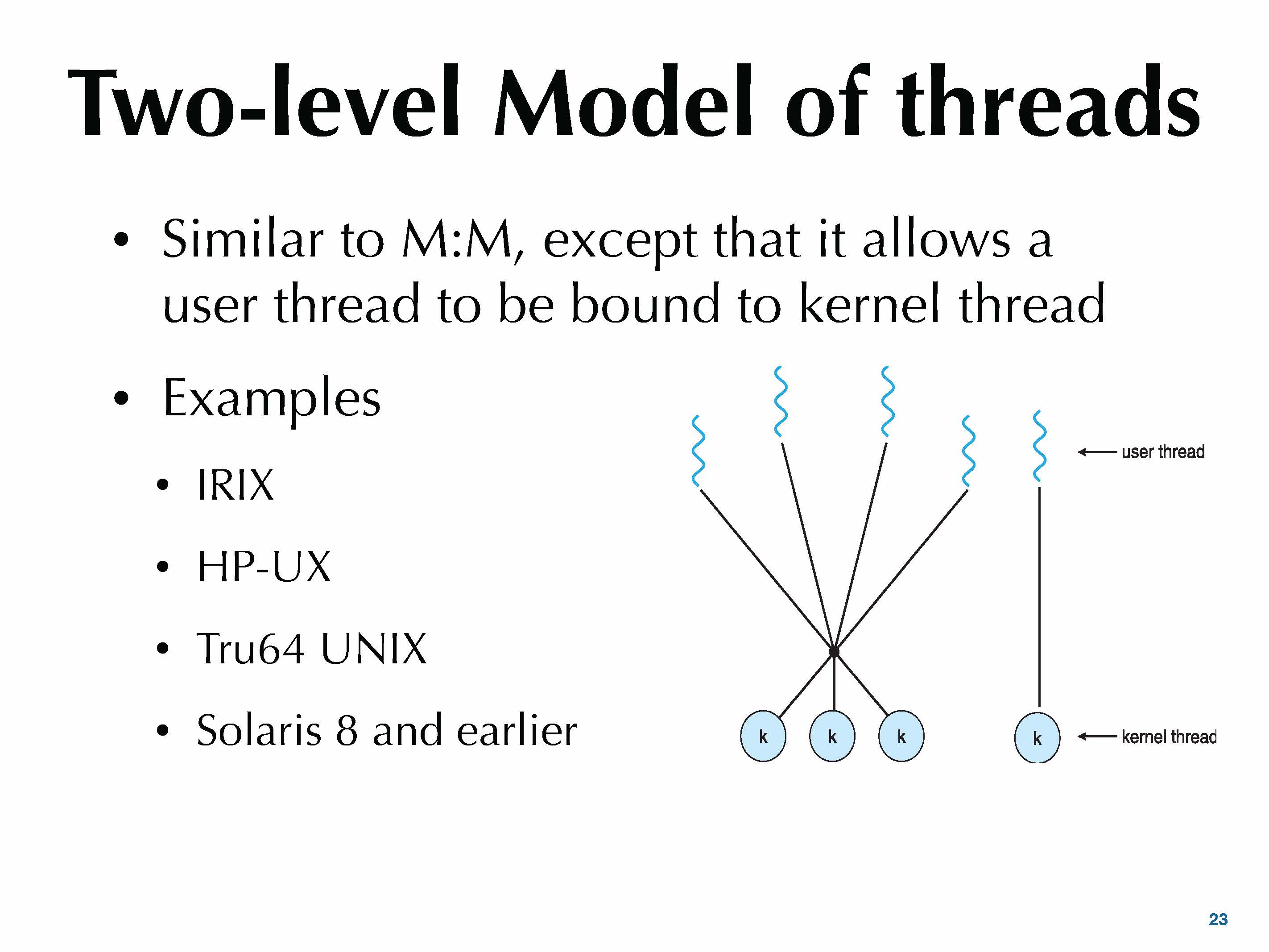 Two-level Model of threads

• Similar to M:M, except that it allows a user thread to be bound to kernel thread

• Examples

• IRIX

• HP-UX

• Tru64 UNIX

• Solaris 8 and earlier

user thread

k k k k

kernel thread

23